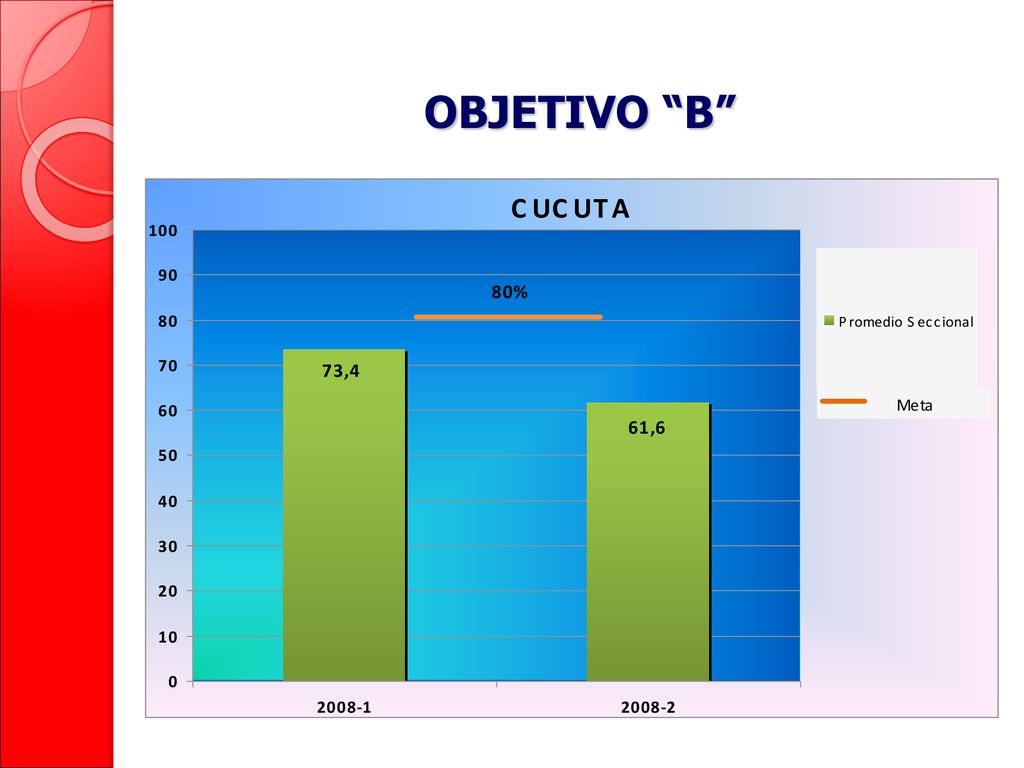 OBJETIVO “B”

CUCUTA

100
90
80
70
60
50
40
30
20
10
0

80%

73,4

61,6

2008-1

2008-2

Promedio Seccional

Meta